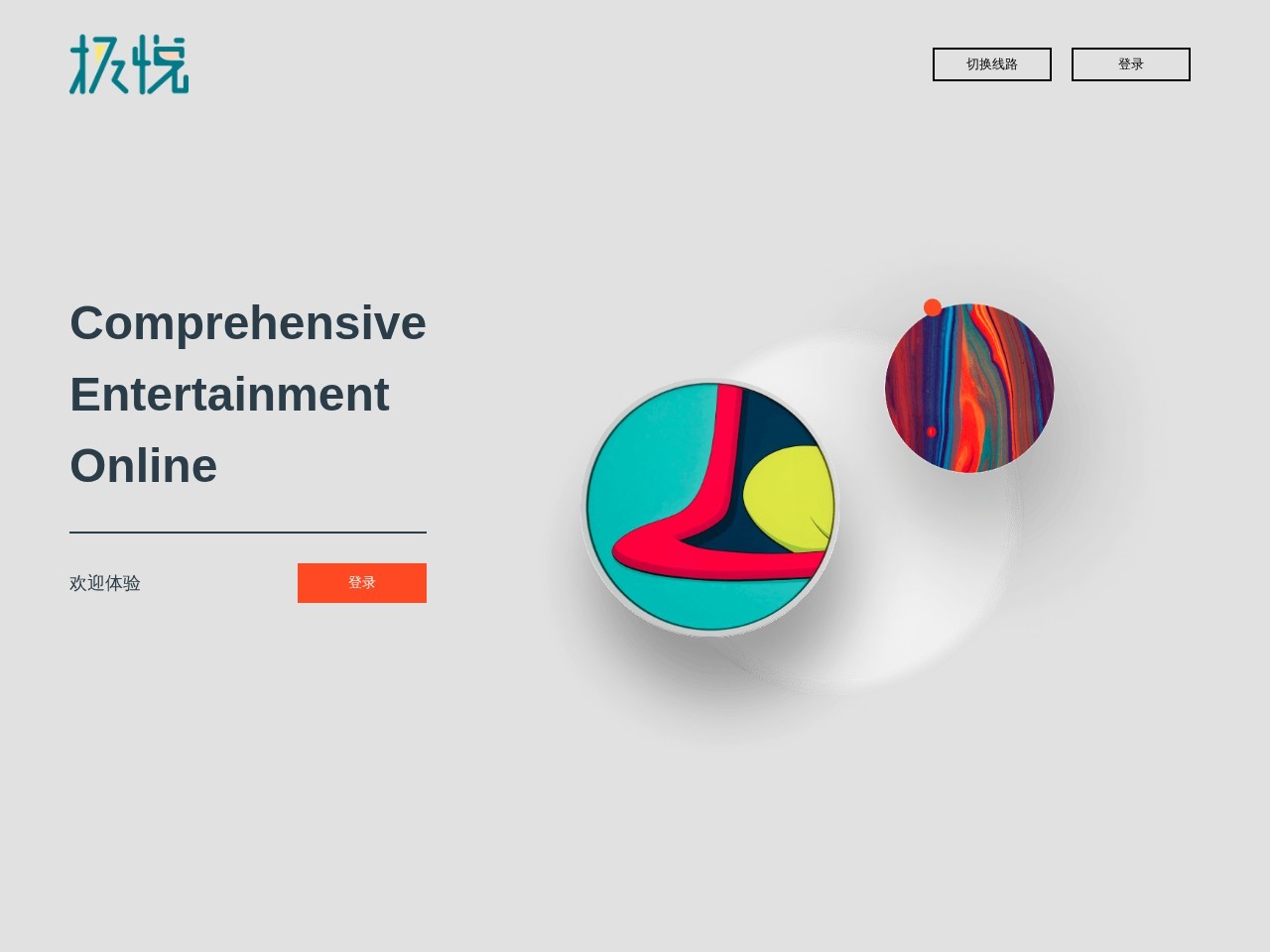 极悦

切换线路
登录

Comprehensive Entertainment Online

欢迎体验
登录